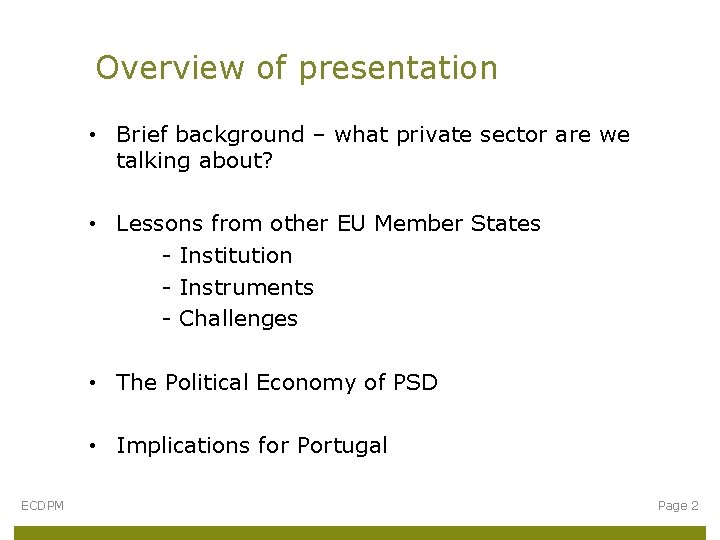 Overview of presentation

• Brief background – what private sector are we talking about?

• Lessons from other EU Member States
- Institution
- Instruments
- Challenges

• The Political Economy of PSD

• Implications for Portugal

ECDPM

Page 2